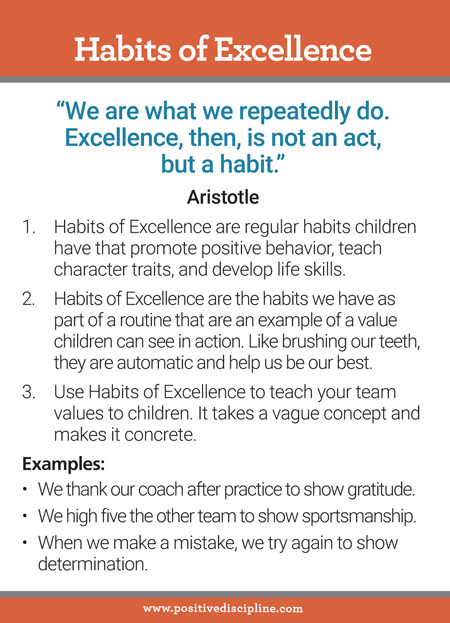 Habits of Excellence

“We are what we repeatedly do. Excellence, then, is not an act, but a habit.”

Aristotle

1. Habits of Excellence are regular habits children have that promote positive behavior, teach character traits, and develop life skills.

2. Habits of Excellence are the habits we have as part of a routine that are an example of a value children can see in action. Like brushing our teeth, they are automatic and help us be our best.

3. Use Habits of Excellence to teach your team values to children. It takes a vague concept and makes it concrete.

Examples:

• We thank our coach after practice to show gratitude.

• We high five the other team to show sportsmanship.

• When we make a mistake, we try again to show determination.

www.positivediscipline.com